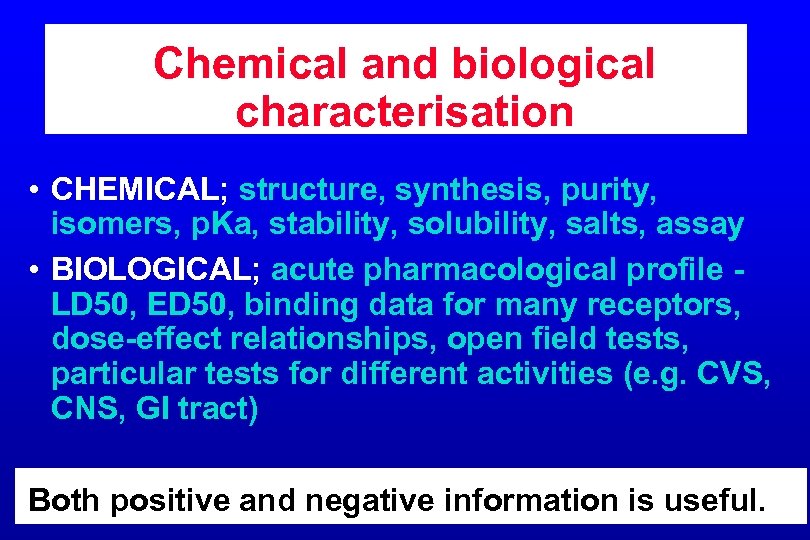 Chemical and biological characterisation

• CHEMICAL; structure, synthesis, purity, isomers, pKa, stability, solubility, salts, assay

• BIOLOGICAL; acute pharmacological profile - LD50, ED50, binding data for many receptors, dose-effect relationships, open field tests, particular tests for different activities (e.g. CVS, CNS, GI tract)

Both positive and negative information is useful.